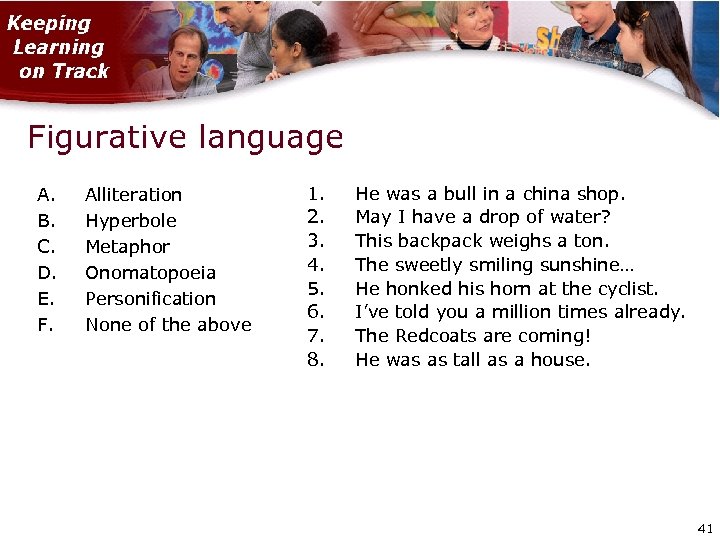 Keeping Learning on Track

Figurative language

A. Alliteration
B. Hyperbole
C. Metaphor
D. Onomatopoeia
E. Personification
F. None of the above

1. He was a bull in a china shop.
2. May I have a drop of water?
3. This backpack weighs a ton.
4. The sweetly smiling sunshine…
5. He honked his horn at the cyclist.
6. I've told you a million times already.
7. The Redcoats are coming!
8. He was as tall as a house.

41